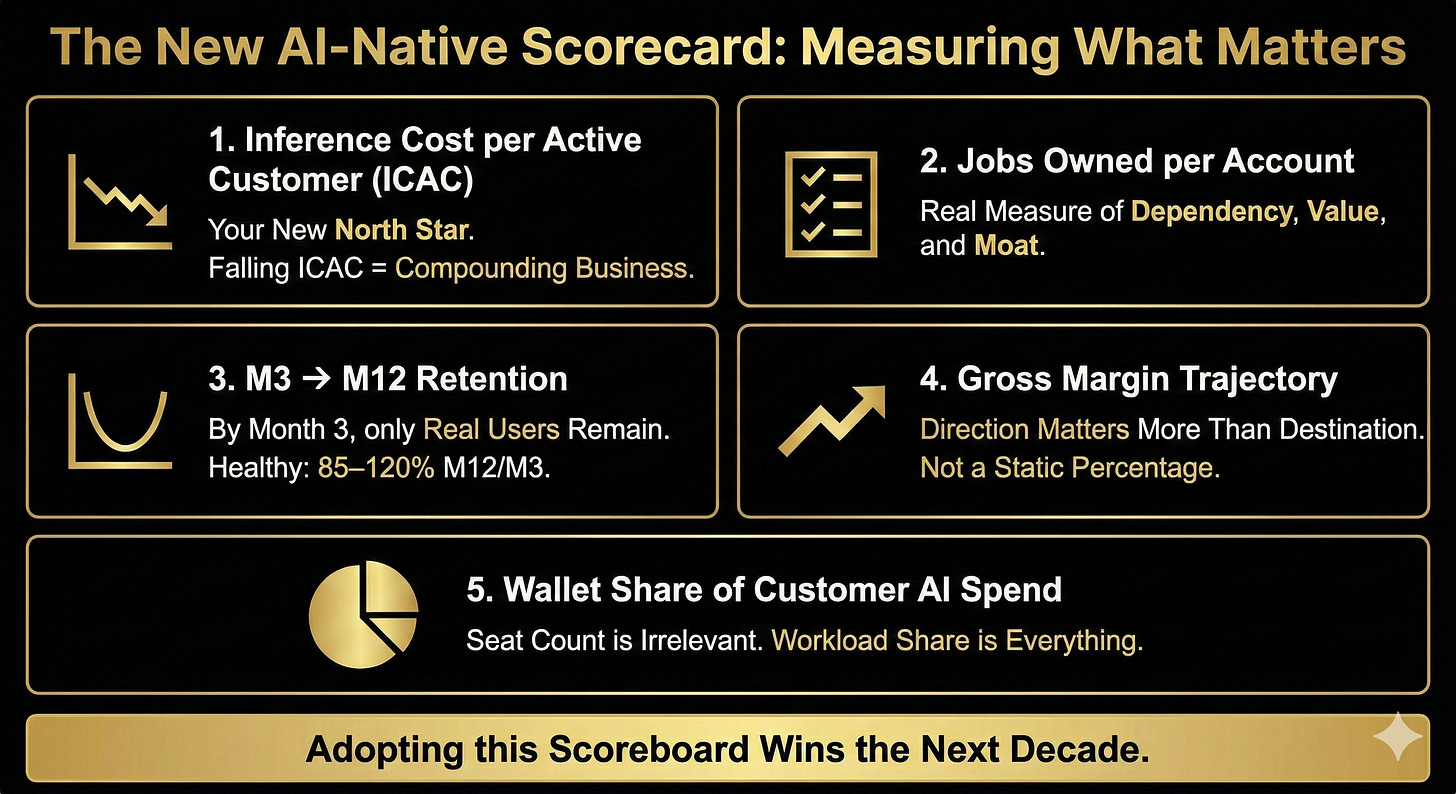 The New AI-Native Scorecard: Measuring What Matters

1. Inference Cost per Active Customer (ICAC)
Your New North Star.
Falling ICAC = Compounding Business.

2. Jobs Owned per Account
Real Measure of Dependency, Value, and Moat.

3. M3 → M12 Retention
By Month 3, only Real Users Remain.
Healthy: 85–120% M12/M3.

4. Gross Margin Trajectory
Direction Matters More Than Destination.
Not a Static Percentage.

5. Wallet Share of Customer AI Spend
Seat Count is Irrelevant. Workload Share is Everything.

Adopting this Scoreboard Wins the Next Decade.